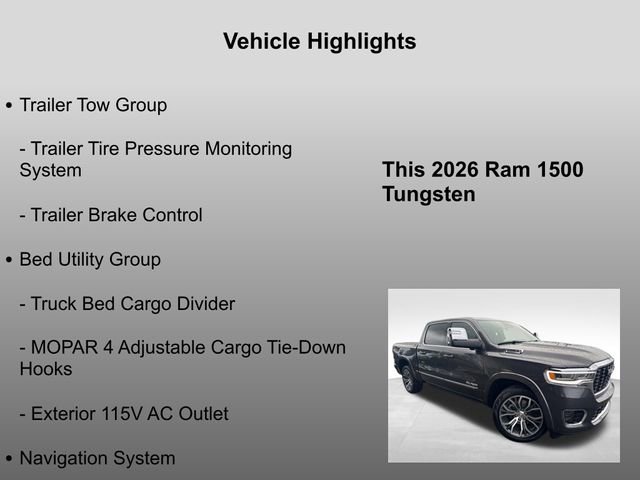 Vehicle Highlights

• Trailer Tow Group

- Trailer Tire Pressure Monitoring System

- Trailer Brake Control

• Bed Utility Group

- Truck Bed Cargo Divider

- MOPAR 4 Adjustable Cargo Tie-Down Hooks

- Exterior 115V AC Outlet

• Navigation System

This 2026 Ram 1500 Tungsten